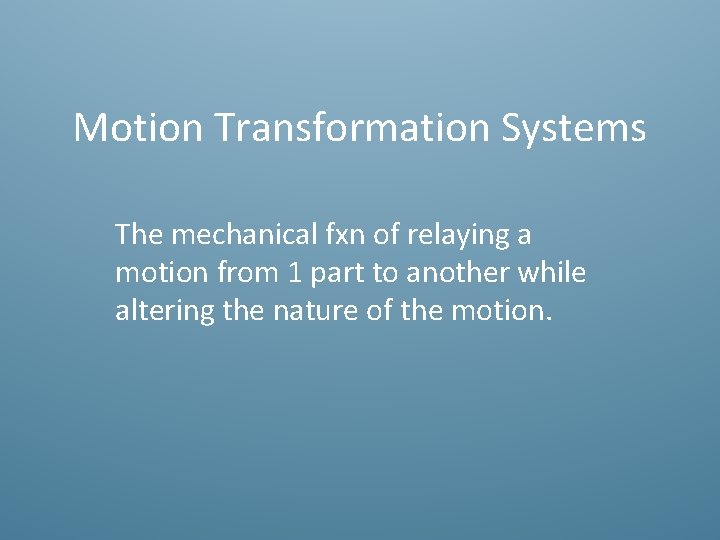 Motion Transformation Systems

The mechanical fxn of relaying a motion from 1 part to another while altering the nature of the motion.